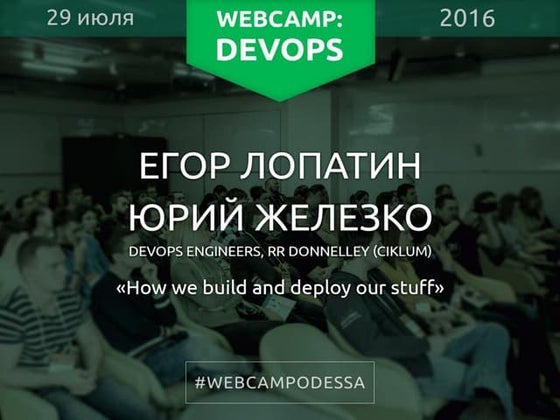 29 июля

WEBCAMP: DEVOPS

2016

ЕГОР ЛОПАТИН
ЮРИЙ ЖЕЛЕЗКО

DEVOPS ENGINEERS, RR DONNELLEY (CIKLUM)

«How we build and deploy our stuff»

#WEBCAMPODESSA